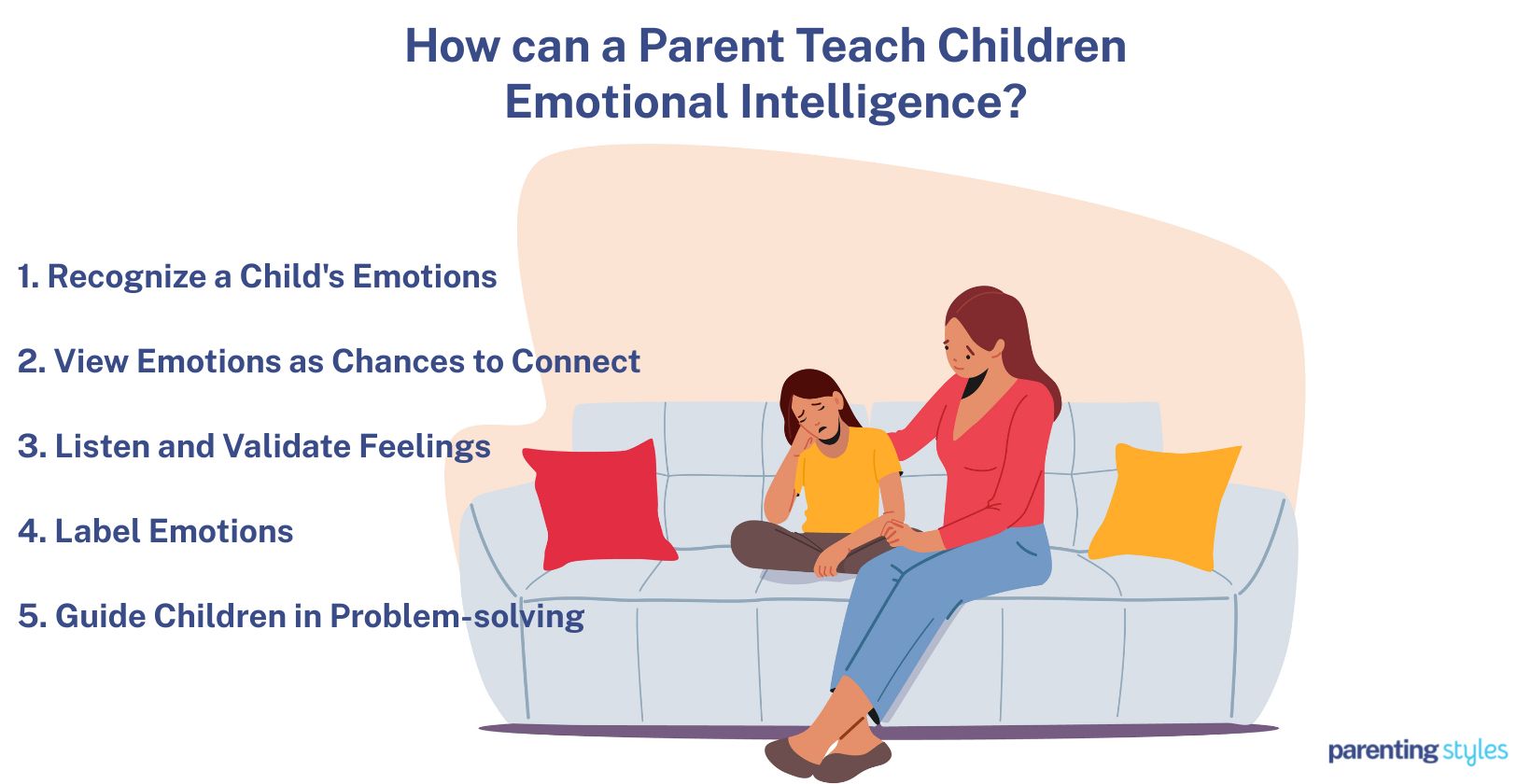 How can a Parent Teach Children Emotional Intelligence?

1. Recognize a Child's Emotions

2. View Emotions as Chances to Connect

3. Listen and Validate Feelings

4. Label Emotions

5. Guide Children in Problem-solving

parenting styles